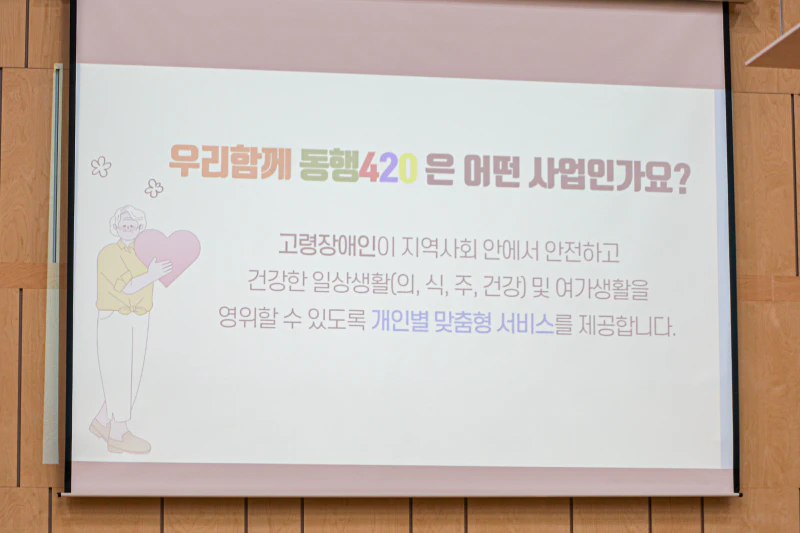 우리함께 동행420 은 어떤 사업인가요?

고령장애인이 지역사회 안에서 안전하고 건강한 일상생활(의, 식, 주, 건강) 및 여가생활을 영위할 수 있도록 개인별 맞춤형 서비스를 제공합니다.